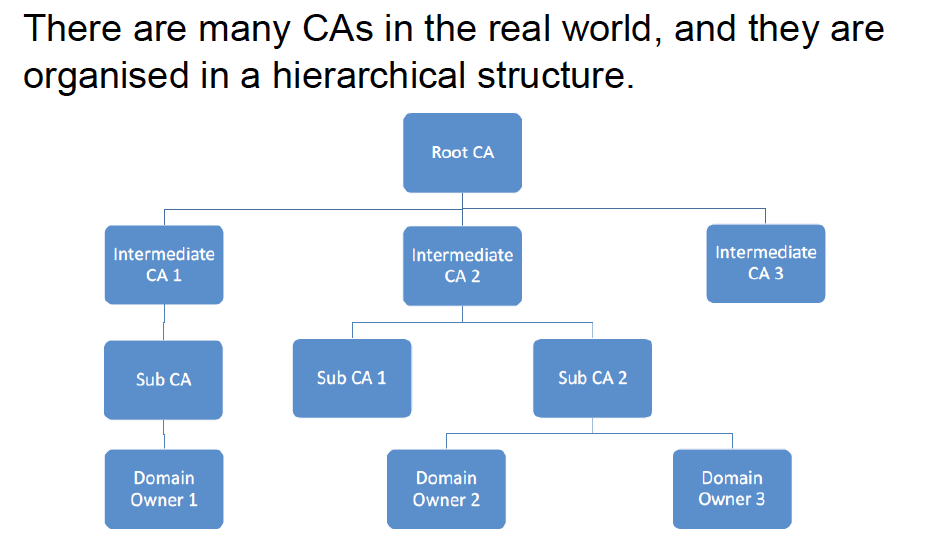 There are many CAs in the real world, and they are organised in a hierarchical structure.

Root CA

Intermediate CA 1

Intermediate CA 2

Intermediate CA 3

Sub CA

Sub CA 1

Sub CA 2

Domain Owner 1

Domain Owner 2

Domain Owner 3